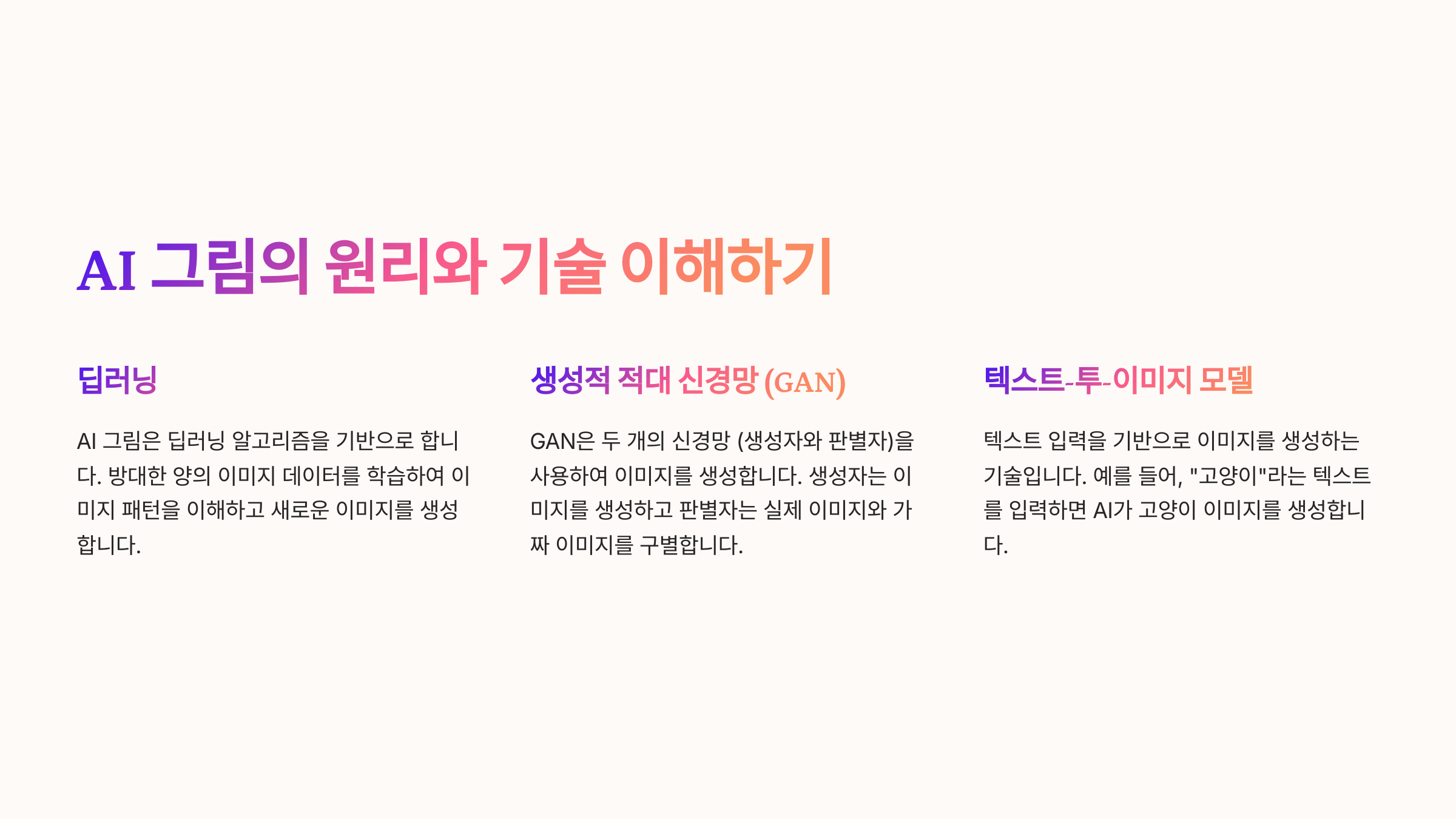 AI 그림의 원리와 기술 이해하기

딥러닝

AI 그림은 딥러닝 알고리즘을 기반으로 합니다. 방대한 양의 이미지 데이터를 학습하여 이미지 패턴을 이해하고 새로운 이미지를 생성합니다.

생성적 적대 신경망 (GAN)

GAN은 두 개의 신경망 (생성자와 판별자)을 사용하여 이미지를 생성합니다. 생성자는 이미지를 생성하고 판별자는 실제 이미지와 가짜 이미지를 구별합니다.

텍스트-투-이미지 모델

텍스트 입력을 기반으로 이미지를 생성하는 기술입니다. 예를 들어, "고양이"라는 텍스트를 입력하면 AI가 고양이 이미지를 생성합니다.